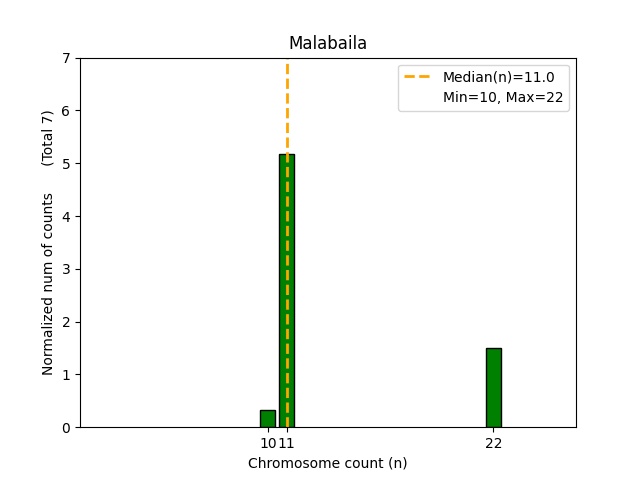 Malabaila

Median(n)=11.0
Min=10, Max=22

Normalized num of counts (Total 7)

7
6
5
4
3
2
1
0

10 11 22

Chromosome count (n)